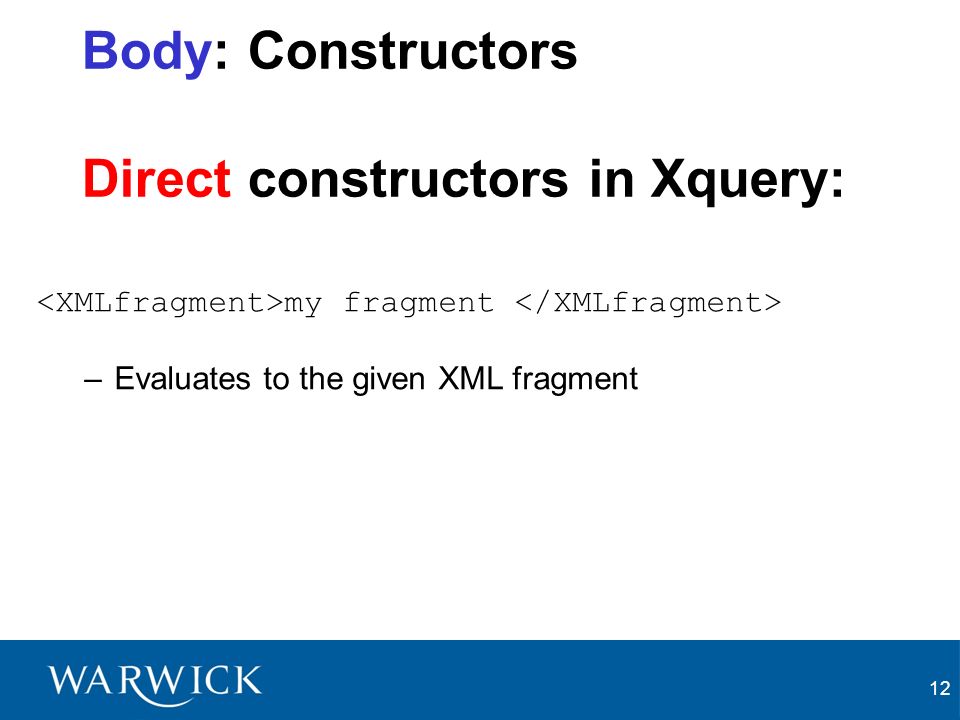 Body: Constructors

Direct constructors in Xquery:

<XMLfragment>my fragment </XMLfragment>

– Evaluates to the given XML fragment

WARWICK

12